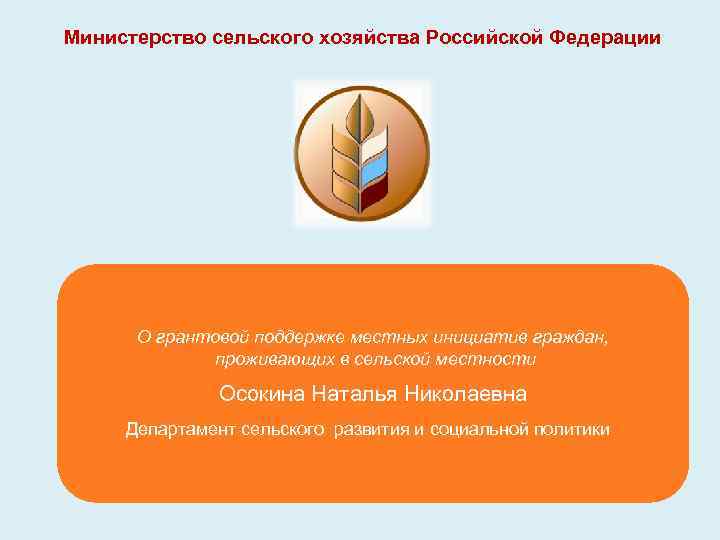 Министерство сельского хозяйства Российской Федерации

О грантовой поддержке местных инициатив граждан, проживающих в сельской местности

Осокина Наталья Николаевна

Департамент сельского развития и социальной политики